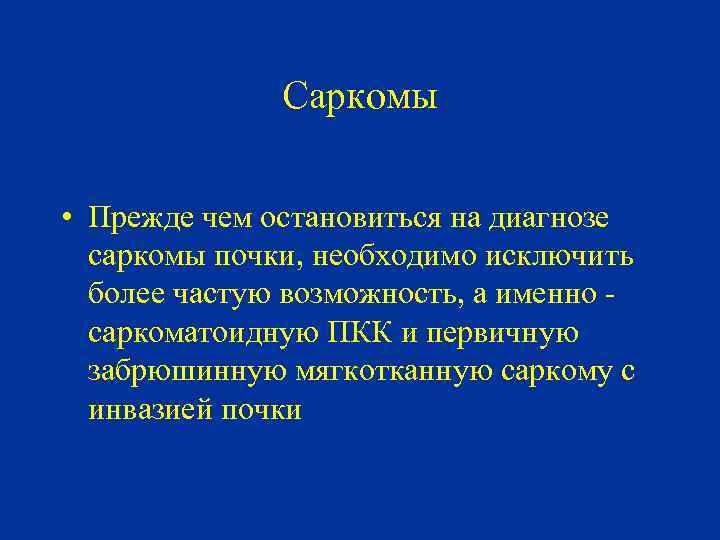 Саркомы

• Прежде чем остановиться на диагнозе саркомы почки, необходимо исключить более частую возможность, а именно - саркоматоидную ПКК и первичную забрюшинную мягкотканную саркому с инвазией почки